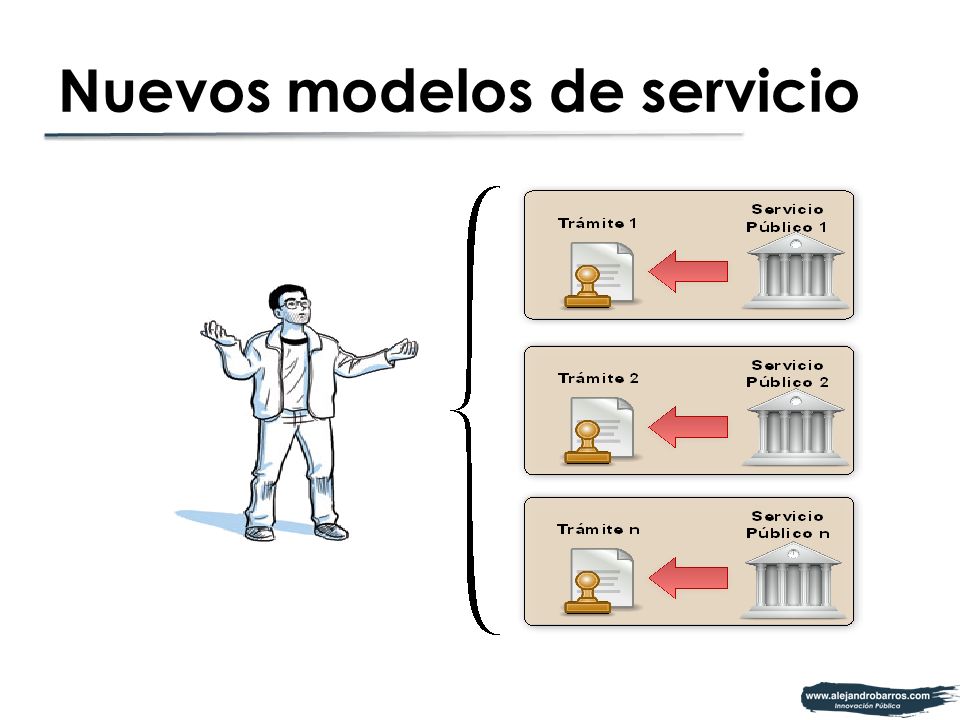 Nuevos modelos de servicio

Trámite 1

Servicio Público 1

Trámite 2

Servicio Público 2

Trámite n

Servicio Público n

www.alejandrobarros.com
Innovación Pública